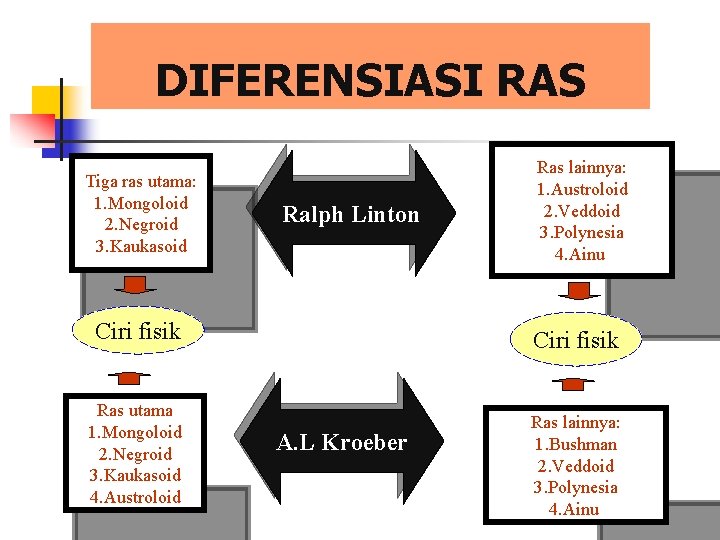 DIFERENSIASI RAS

Tiga ras utama:
1.Mongoloid
2.Negroid
3.Kaukasoid

Ralph Linton

Ras lainnya:
1.Austroloid
2.Veddoid
3.Polynesia
4.Ainu

Ciri fisik

Ciri fisik

Ras utama
1.Mongoloid
2.Negroid
3.Kaukasoid
4.Austroloid

A.L Kroeber

Ras lainnya:
1.Bushman
2.Veddoid
3.Polynesia
4.Ainu